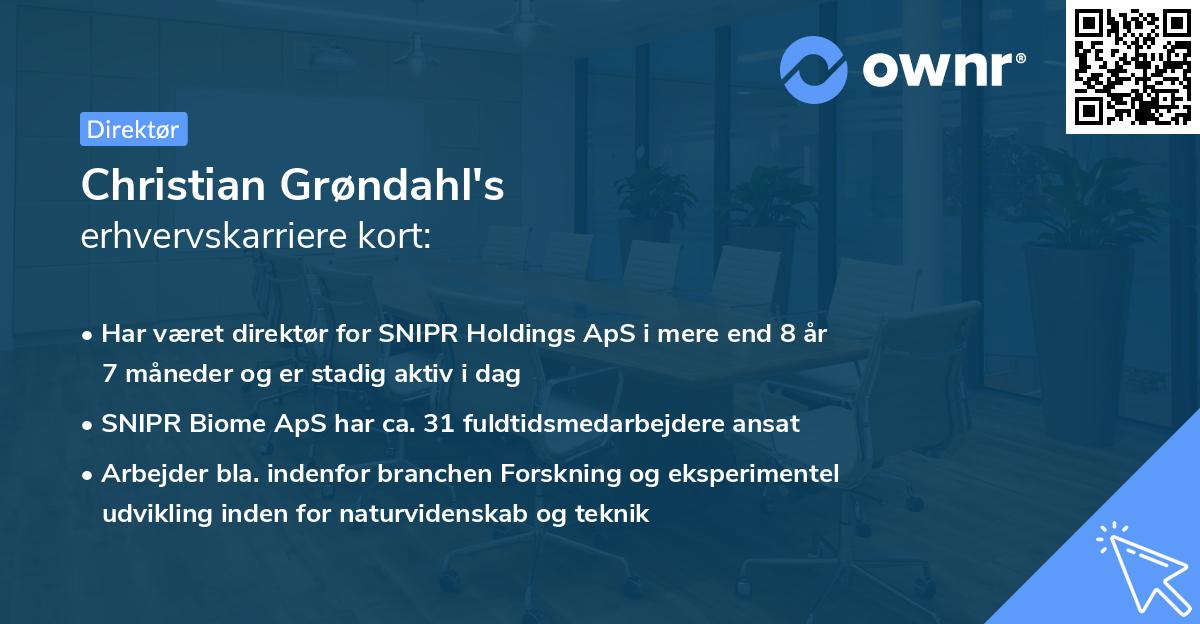 ownr®

Direktør

Christian Grøndahl's
erhvervskarriere kort:

• Har været direktør for SNIPR Holdings ApS i mere end 8 år 7 måneder og er stadig aktiv i dag

• SNIPR Biome ApS har ca. 31 fuldtidsmedarbejdere ansat

• Arbejder bla. indenfor branchen Forskning og eksperimentel udvikling inden for naturvidenskab og teknik